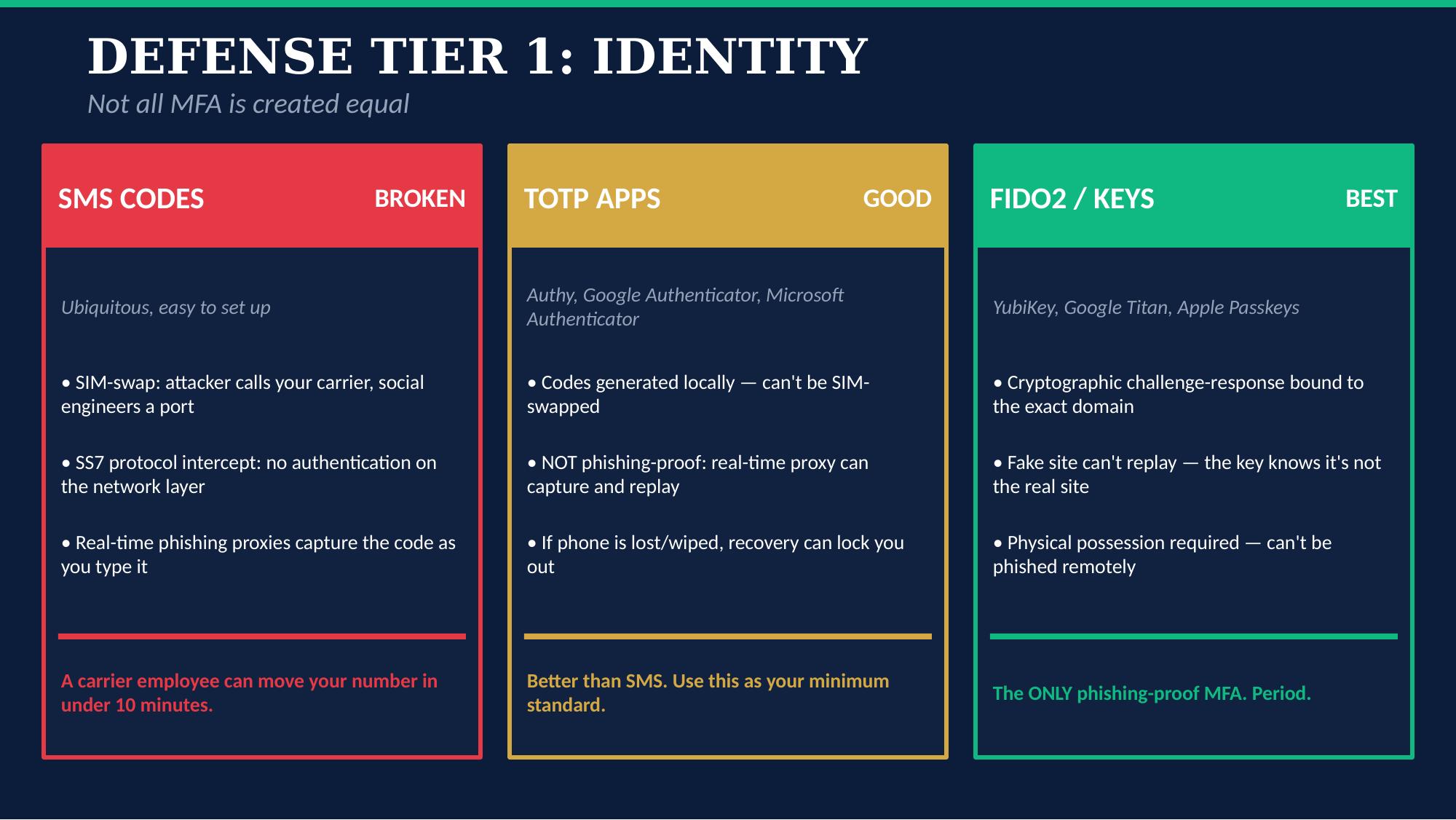 DEFENSE TIER 1: IDENTITY

Not all MFA is created equal

SMS CODES BROKEN

Ubiquitous, easy to set up

• SIM-swap: attacker calls your carrier, social engineers a port

• SS7 protocol intercept: no authentication on the network layer

• Real-time phishing proxies capture the code as you type it

A carrier employee can move your number in under 10 minutes.

TOTP APPS GOOD

Authy, Google Authenticator, Microsoft Authenticator

• Codes generated locally — can't be SIM-swapped

• NOT phishing-proof: real-time proxy can capture and replay

• If phone is lost/wiped, recovery can lock you out

Better than SMS. Use this as your minimum standard.

FIDO2 / KEYS BEST

YubiKey, Google Titan, Apple Passkeys

• Cryptographic challenge-response bound to the exact domain

• Fake site can't replay — the key knows it's not the real site

• Physical possession required — can't be phished remotely

The ONLY phishing-proof MFA. Period.